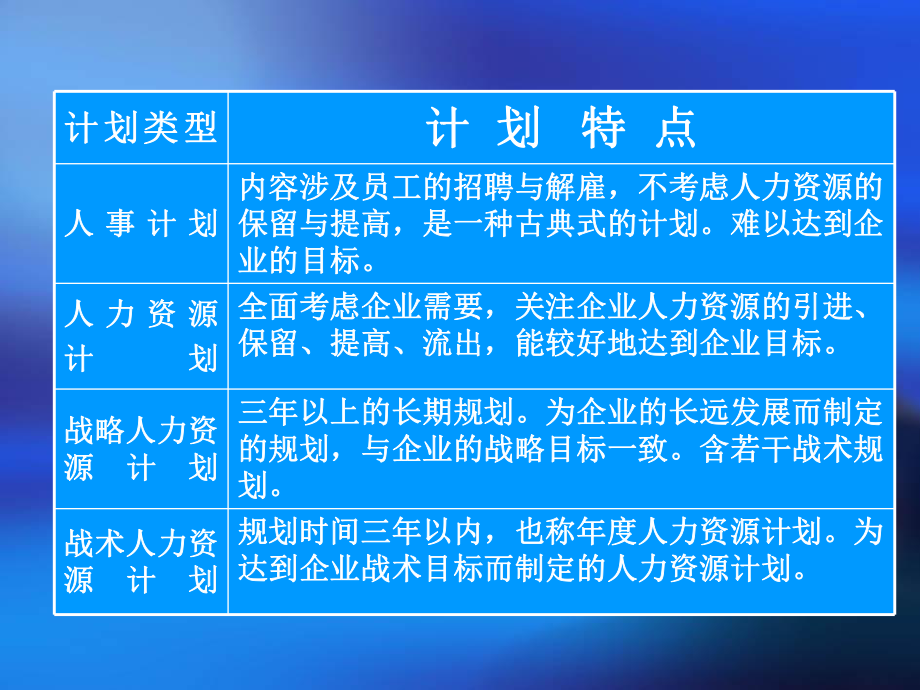 | 计划类型 | 计 划 特 点 |
|---|---|
| 人事计划 | 内容涉及员工的招聘与解雇，不考虑人力资源的保留与提高，是一种古典式的计划。难以达到企业的目标。 |
| 人力资源计划 | 全面考虑企业需要，关注企业人力资源的引进、保留、提高、流出，能较好地达到企业目标。 |
| 战略人力资源计划 | 三年以上的长期规划。为企业的长远发展而制定的规划，与企业的战略目标一致。含若干战术规划。 |
| 战术人力资源计划 | 规划时间三年以内，也称年度人力资源计划。为达到企业战术目标而制定的人力资源计划。 |